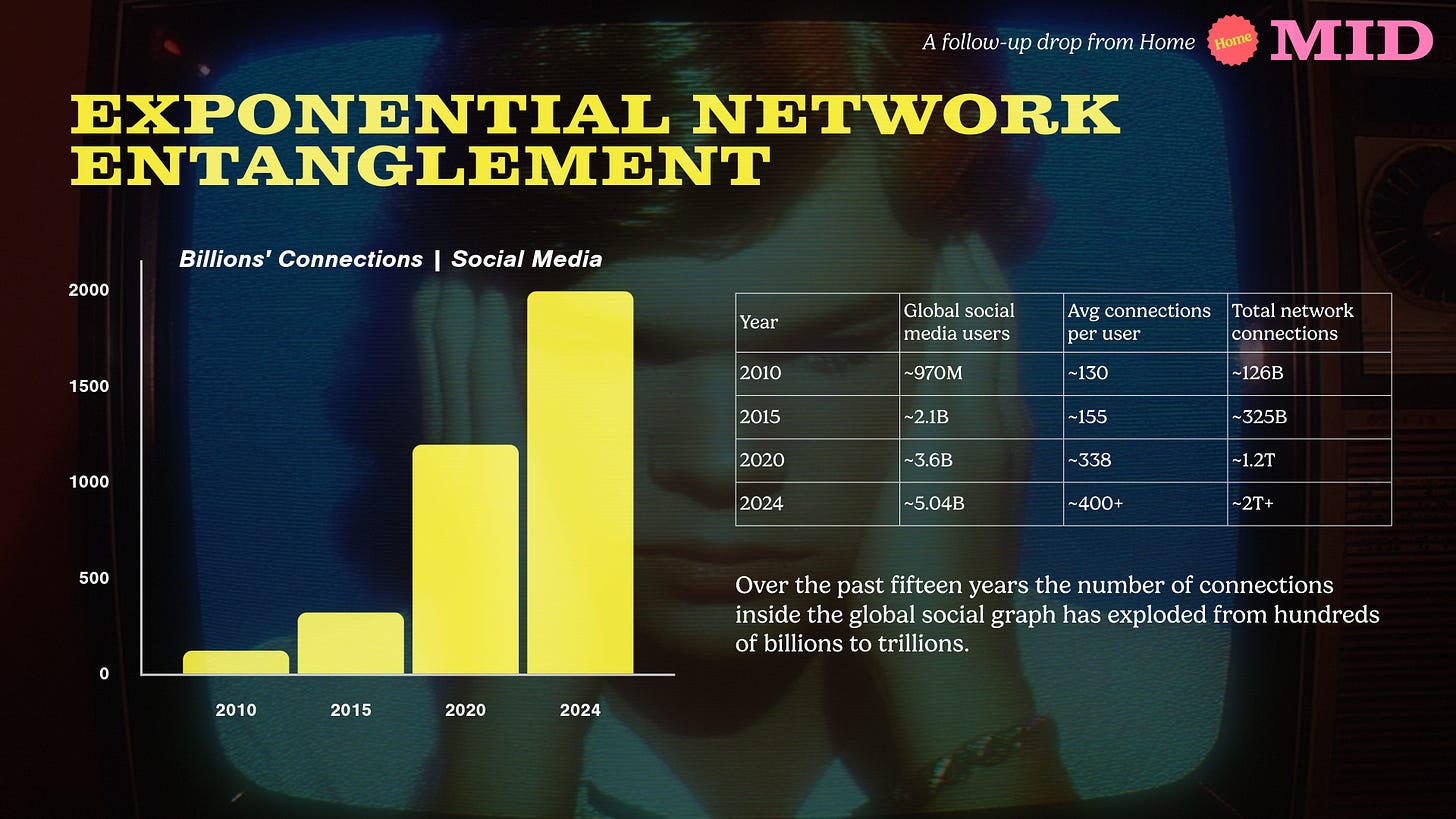 A follow-up drop from Home Home MID

EXPONENTIAL NETWORK ENTANGLEMENT

Billions' Connections | Social Media

2000
1500
1000
500
0

2010 2015 2020 2024

| Year | Global social media users | Avg connections per user | Total network connections |
|---|---|---|---|
| 2010 | ~970M | ~130 | ~126B |
| 2015 | ~2.1B | ~155 | ~325B |
| 2020 | ~3.6B | ~338 | ~1.2T |
| 2024 | ~5.04B | ~400+ | ~2T+ |

Over the past fifteen years the number of connections inside the global social graph has exploded from hundreds of billions to trillions.